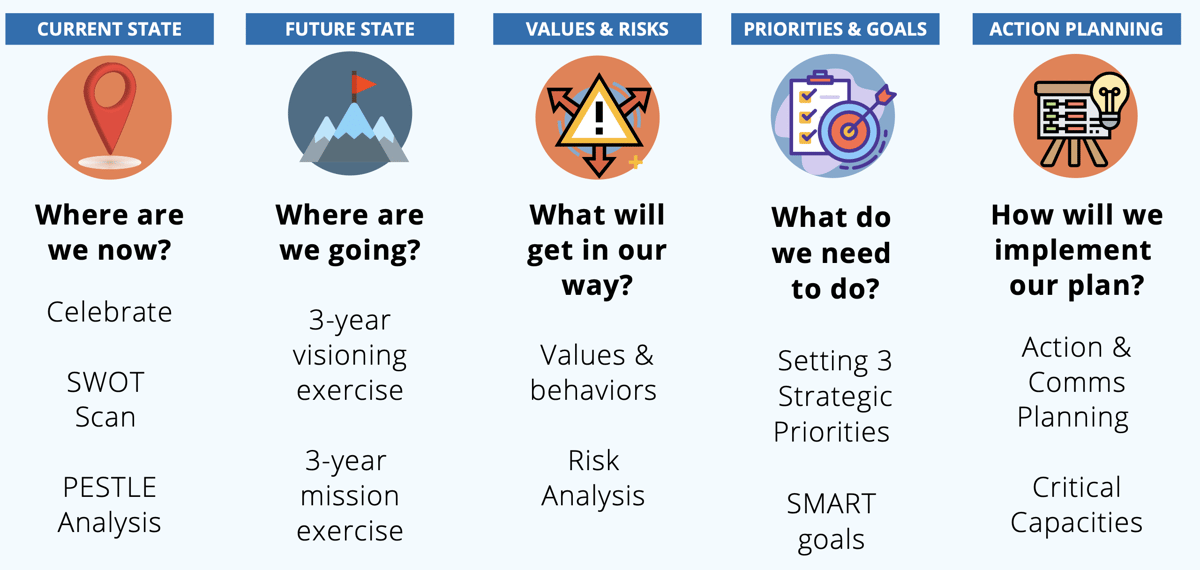 CURRENT STATE

Where are we now?

Celebrate

SWOT Scan

PESTLE Analysis

FUTURE STATE

Where are we going?

3-year visioning exercise

3-year mission exercise

VALUES & RISKS

What will get in our way?

Values & behaviors

Risk Analysis

PRIORITIES & GOALS

What do we need to do?

Setting 3 Strategic Priorities

SMART goals

ACTION PLANNING

How will we implement our plan?

Action & Comms Planning

Critical Capacities